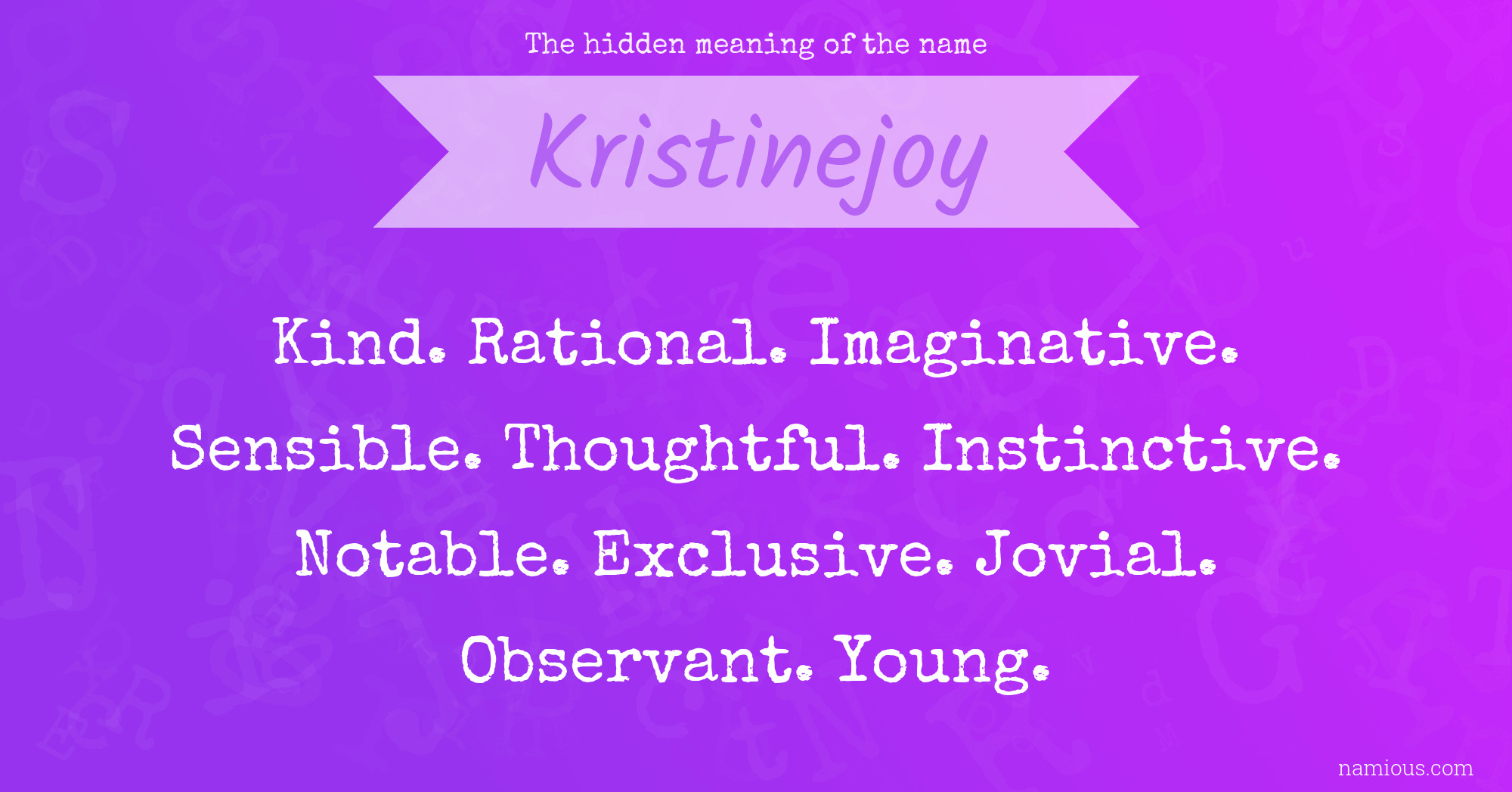 The hidden meaning of the name

Kristinejoy

Kind. Rational. Imaginative. Sensible. Thoughtful. Instinctive. Notable. Exclusive. Jovial. Observant. Young.

namious.com